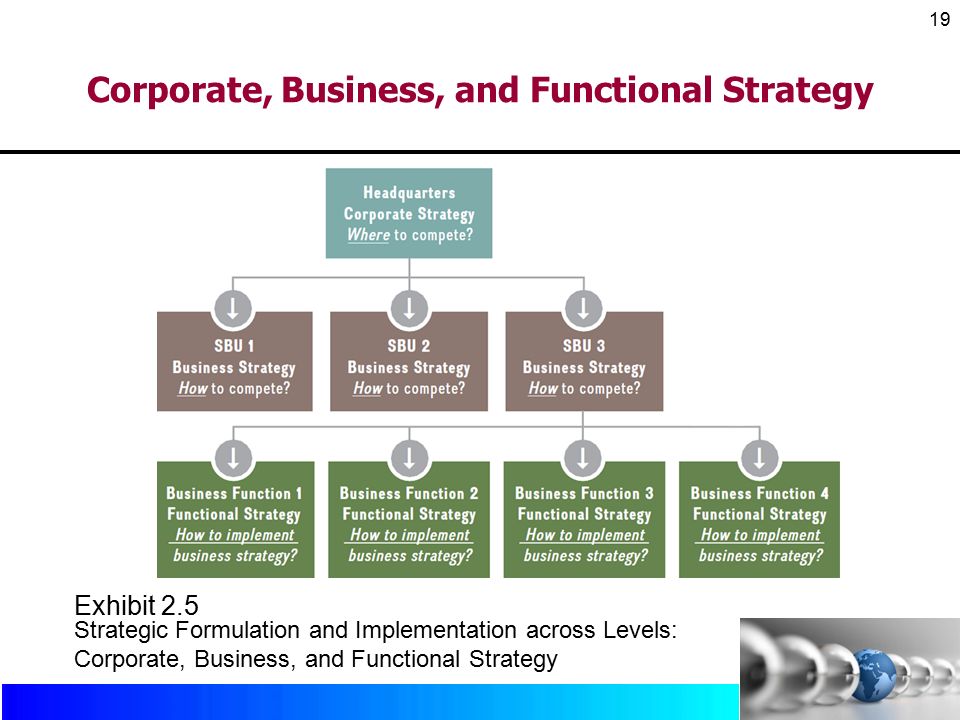 19

Corporate, Business, and Functional Strategy

Headquarters
Corporate Strategy
Where to compete?

SBU 1
Business Strategy
How to compete?

SBU 2
Business Strategy
How to compete?

SBU 3
Business Strategy
How to compete?

Business Function 1
Functional Strategy
How to implement business strategy?

Business Function 2
Functional Strategy
How to implement business strategy?

Business Function 3
Functional Strategy
How to implement business strategy?

Business Function 4
Functional Strategy
How to implement business strategy?

Exhibit 2.5
Strategic Formulation and Implementation across Levels: Corporate, Business, and Functional Strategy